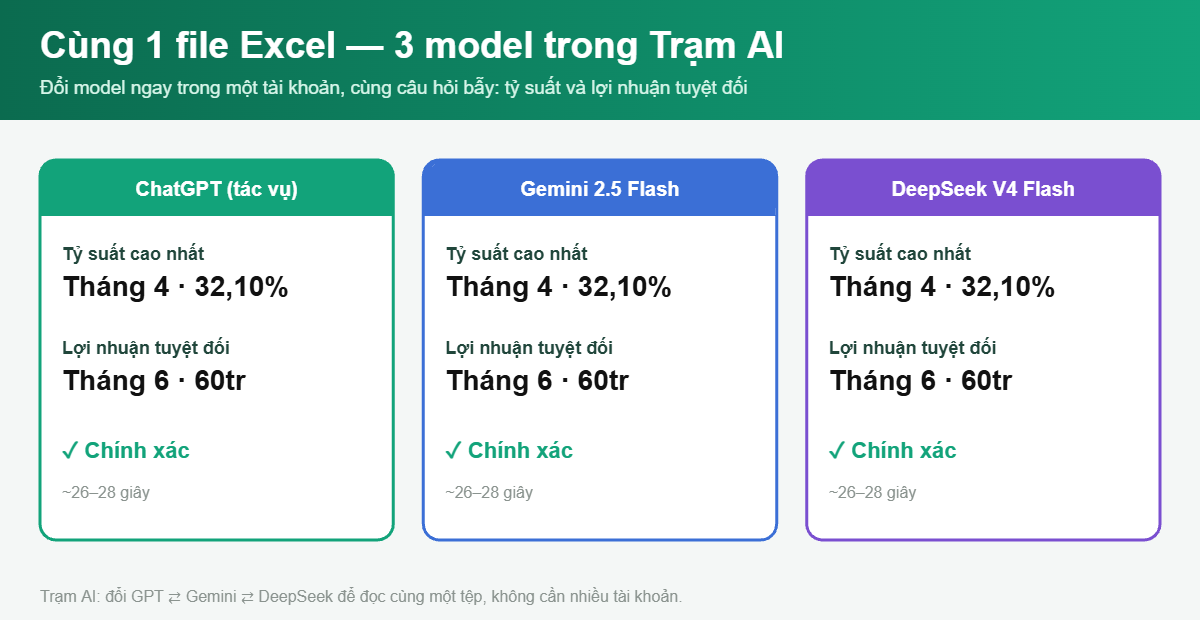 Cùng 1 file Excel — 3 model trong Trạm AI

Đổi model ngay trong một tài khoản, cùng câu hỏi bẫy: tỷ suất và lợi nhuận tuyệt đối

ChatGPT (tác vụ)

Tỷ suất cao nhất
Tháng 4 · 32,10%

Lợi nhuận tuyệt đối
Tháng 6 · 60tr

✓ Chính xác

~26–28 giây

Gemini 2.5 Flash

Tỷ suất cao nhất
Tháng 4 · 32,10%

Lợi nhuận tuyệt đối
Tháng 6 · 60tr

✓ Chính xác

~26–28 giây

DeepSeek V4 Flash

Tỷ suất cao nhất
Tháng 4 · 32,10%

Lợi nhuận tuyệt đối
Tháng 6 · 60tr

✓ Chính xác

~26–28 giây

Trạm AI: đổi GPT ⇄ Gemini ⇄ DeepSeek để đọc cùng một tệp, không cần nhiều tài khoản.